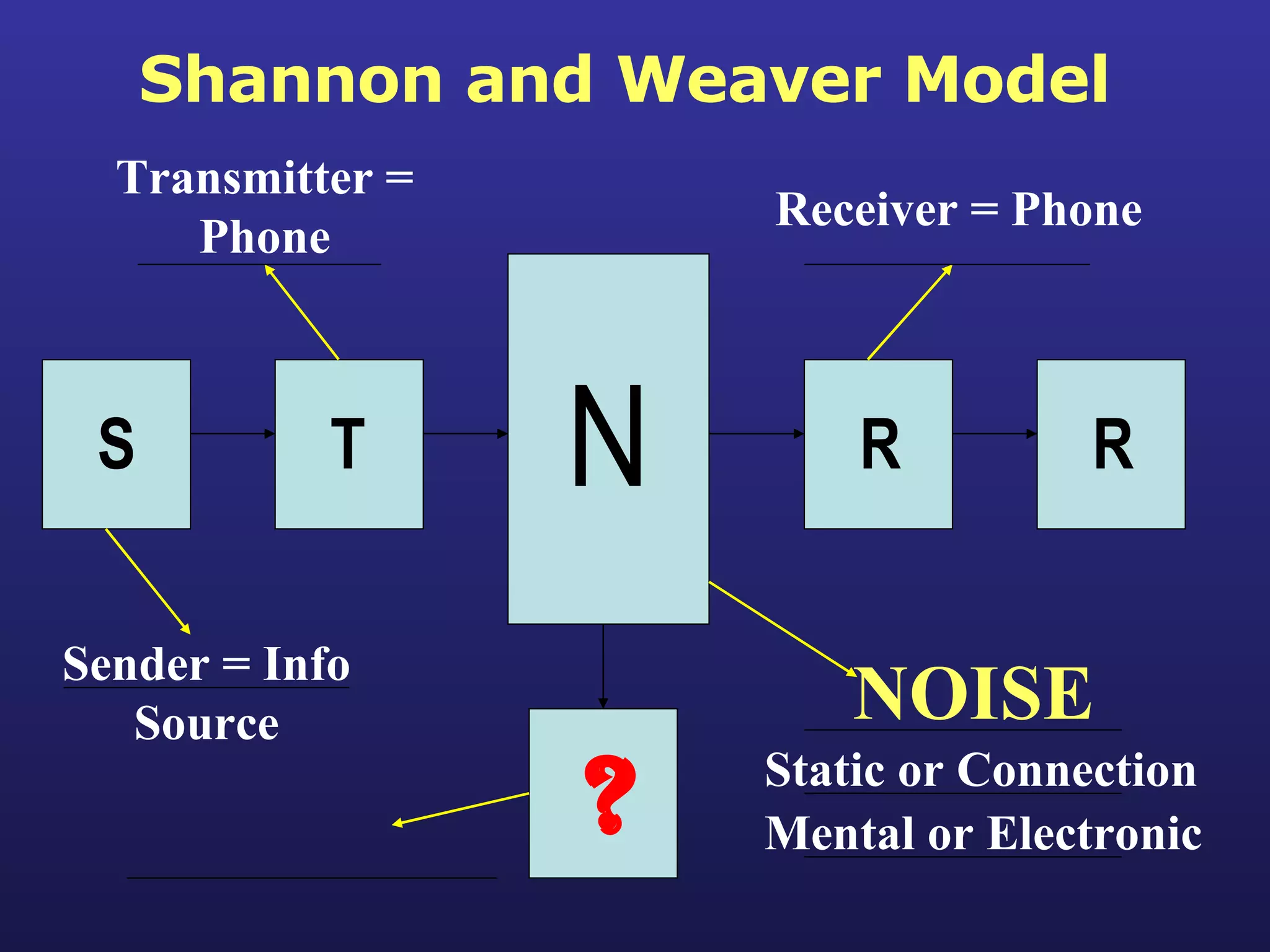 Shannon and Weaver Model

Transmitter = Phone

Receiver = Phone

S

T

N

R

R

Sender = Info Source

?

NOISE

Static or Connection

Mental or Electronic